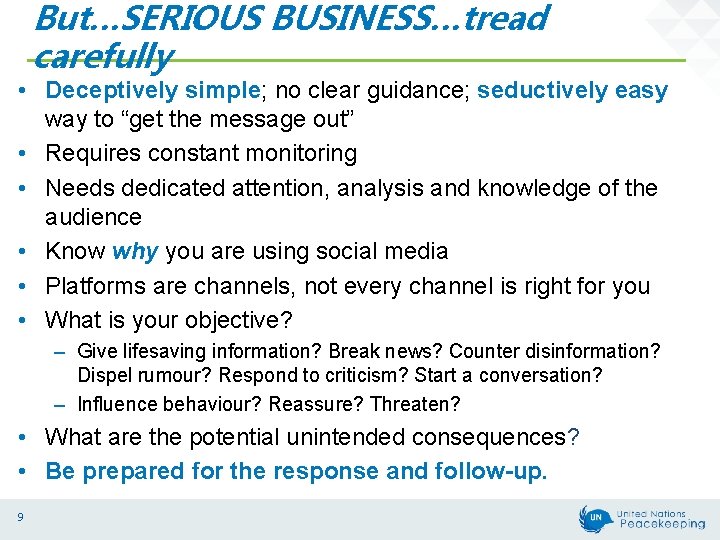 But…SERIOUS BUSINESS…tread carefully

• Deceptively simple; no clear guidance; seductively easy way to “get the message out”
• Requires constant monitoring
• Needs dedicated attention, analysis and knowledge of the audience
• Know why you are using social media
• Platforms are channels, not every channel is right for you
• What is your objective?
– Give lifesaving information? Break news? Counter disinformation? Dispel rumour? Respond to criticism? Start a conversation?
– Influence behaviour? Reassure? Threaten?
• What are the potential unintended consequences?
• Be prepared for the response and follow-up.

9

UN United Nations Peacekeeping